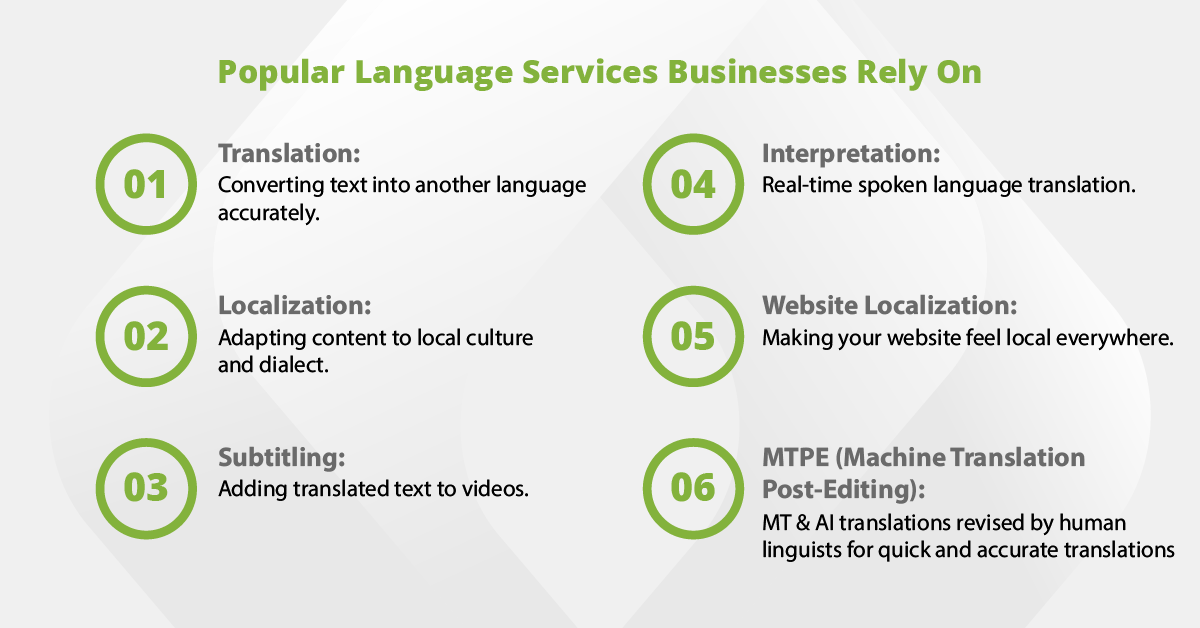 Popular Language Services Businesses Rely On

01

Translation:
Converting text into another language accurately.

02

Localization:
Adapting content to local culture and dialect.

03

Subtitling:
Adding translated text to videos.

04

Interpretation:
Real-time spoken language translation.

05

Website Localization:
Making your website feel local everywhere.

06

MTPE (Machine Translation Post-Editing):
MT & AI translations revised by human linguists for quick and accurate translations